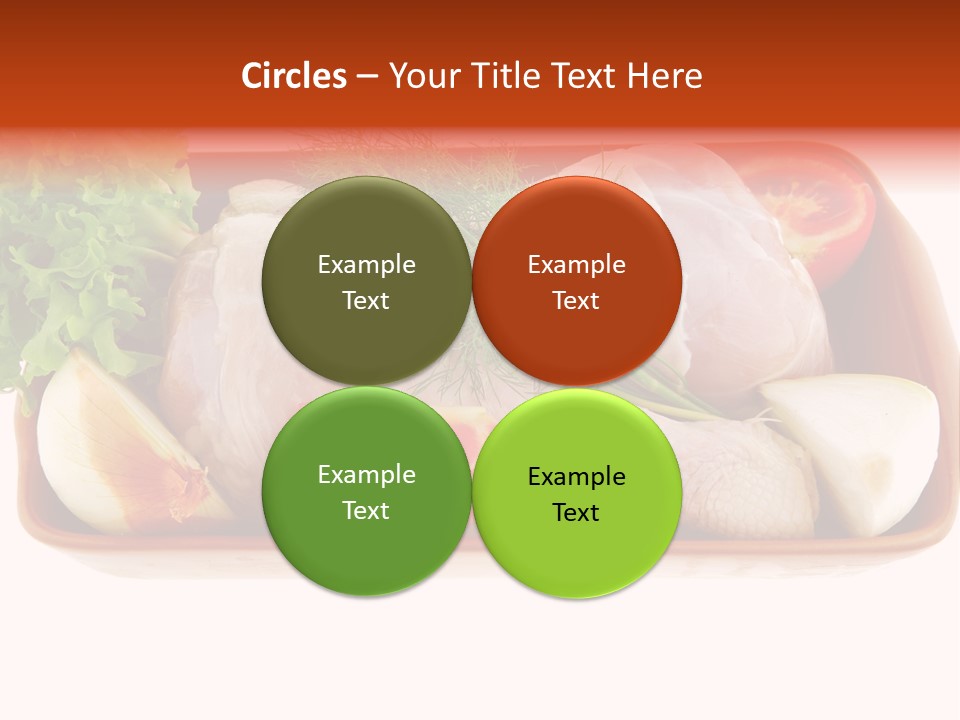 Circles – Your Title Text Here

Example Text

Example Text

Example Text

Example Text